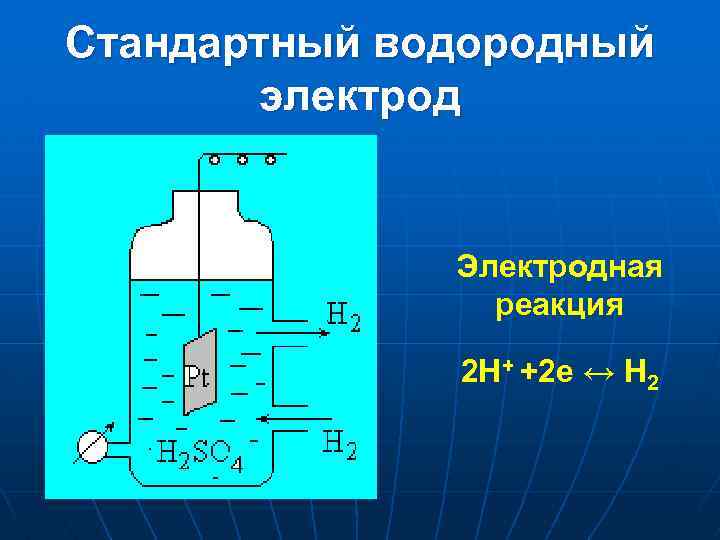 Стандартный водородный электрод

$H_2$

Pt

$H_2$

$H_2SO_4$

Электродная реакция

$2H^+ + 2e \leftrightarrow H_2$